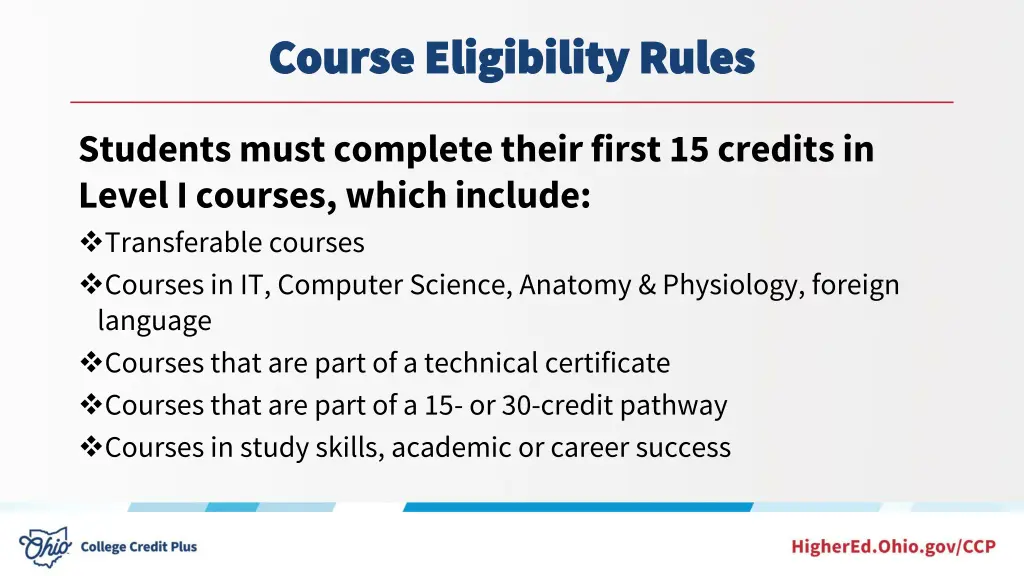 Course Eligibility Rules

Students must complete their first 15 credits in Level I courses, which include:

❖Transferable courses
❖Courses in IT, Computer Science, Anatomy & Physiology, foreign language
❖Courses that are part of a technical certificate
❖Courses that are part of a 15- or 30-credit pathway
❖Courses in study skills, academic or career success

Ohio College Credit Plus

HigherEd.Ohio.gov/CCP